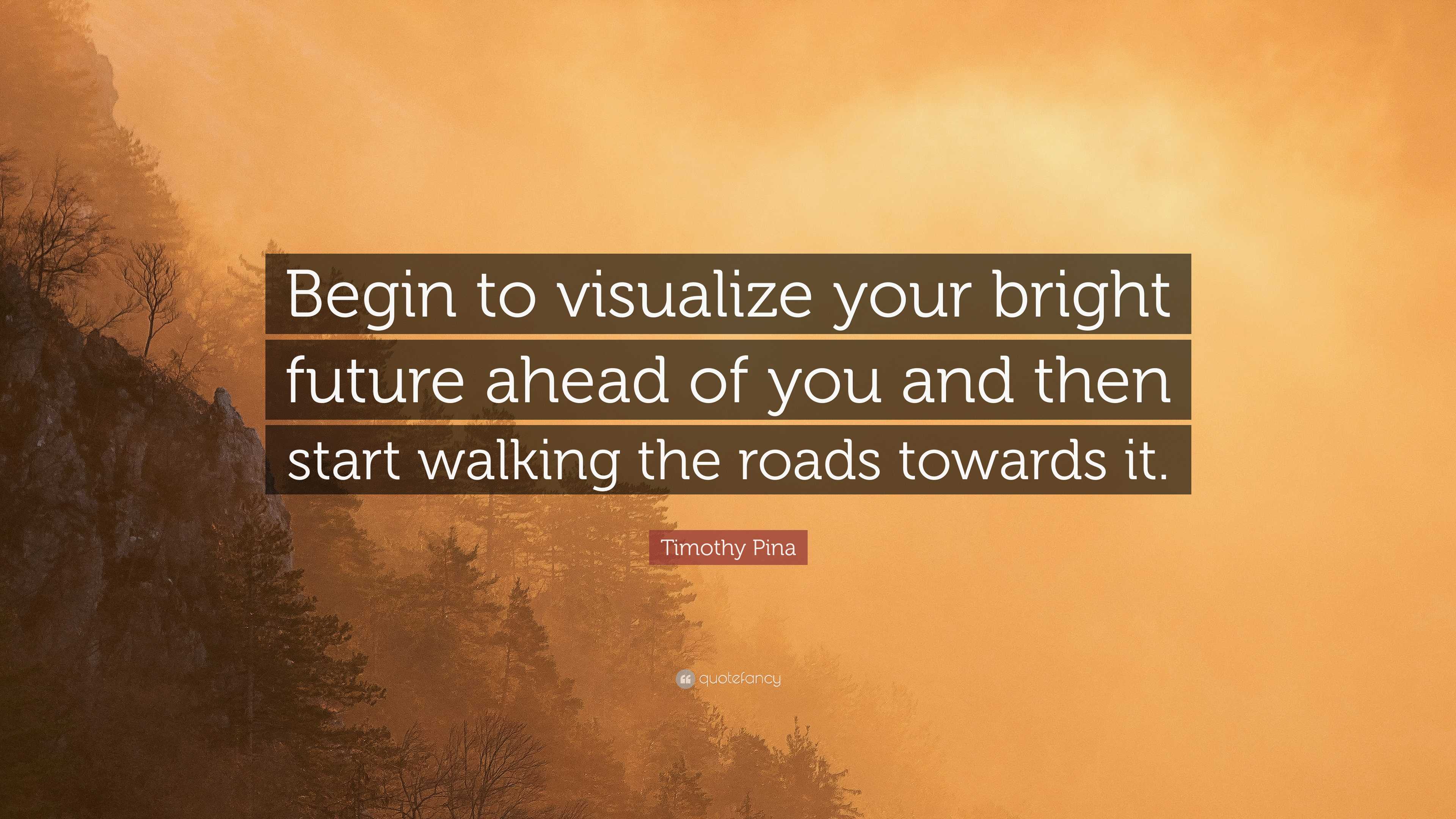 Begin to visualize your bright future ahead of you and then start walking the roads towards it.

Timothy Pina

quotefancy